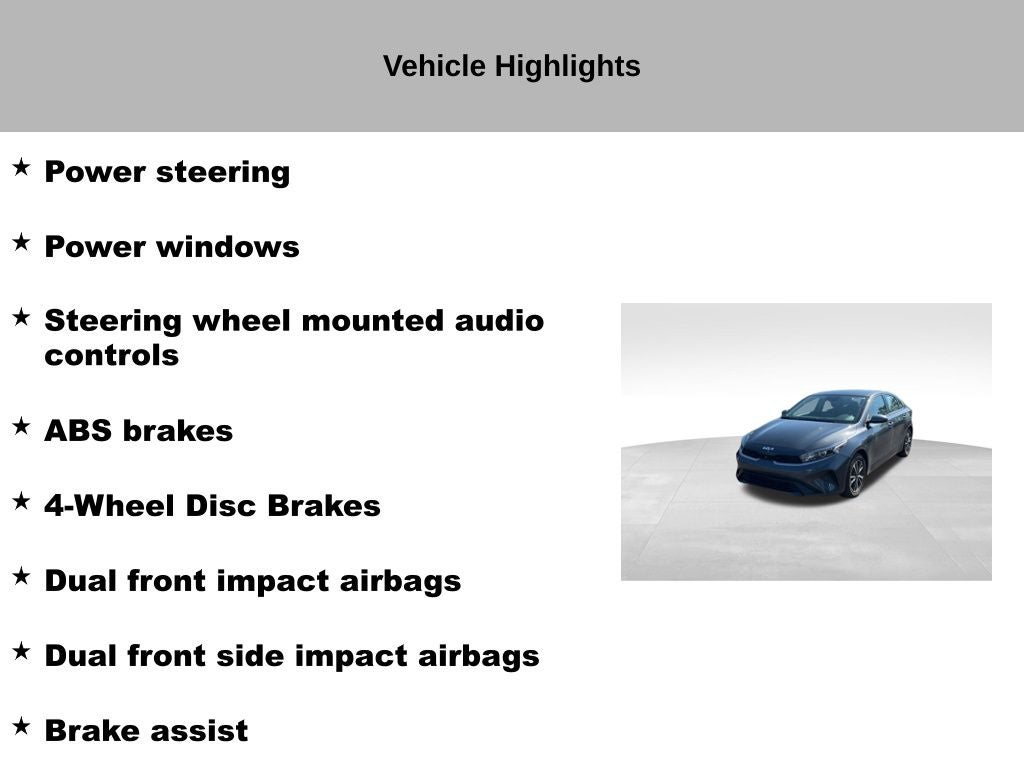 Vehicle Highlights

★ Power steering

★ Power windows

★ Steering wheel mounted audio controls

★ ABS brakes

★ 4-Wheel Disc Brakes

★ Dual front impact airbags

★ Dual front side impact airbags

★ Brake assist